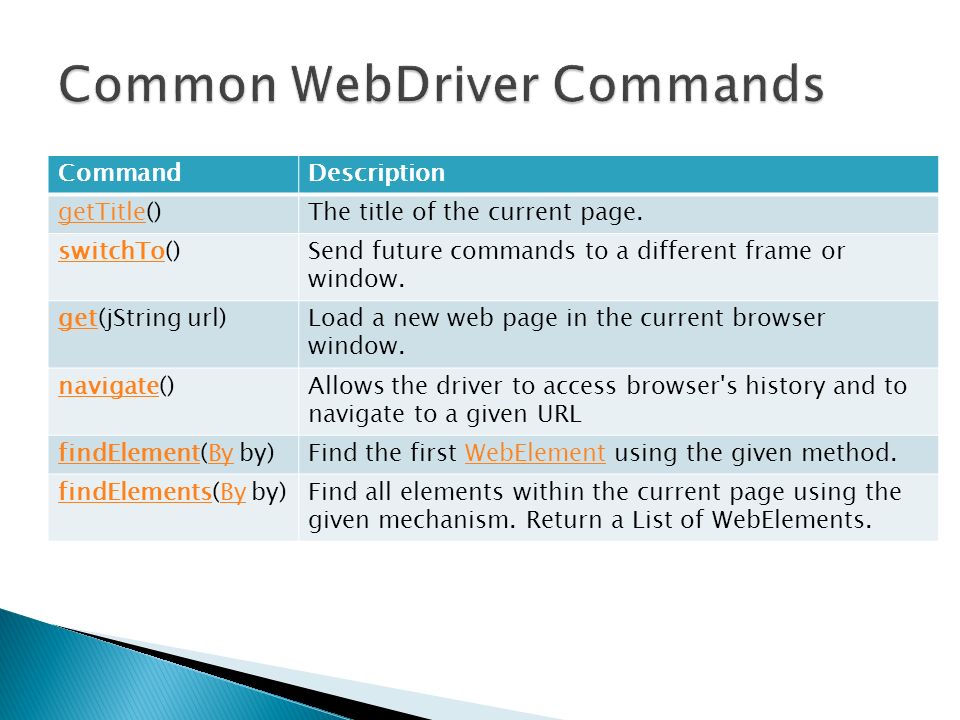 Common WebDriver Commands

| Command | Description |
|---|---|
| getTitle() | The title of the current page. |
| switchTo() | Send future commands to a different frame or window. |
| get(jString url) | Load a new web page in the current browser window. |
| navigate() | Allows the driver to access browser's history and to navigate to a given URL |
| findElement(By by) | Find the first WebElement using the given method. |
| findElements(By by) | Find all elements within the current page using the given mechanism. Return a List of WebElements. |